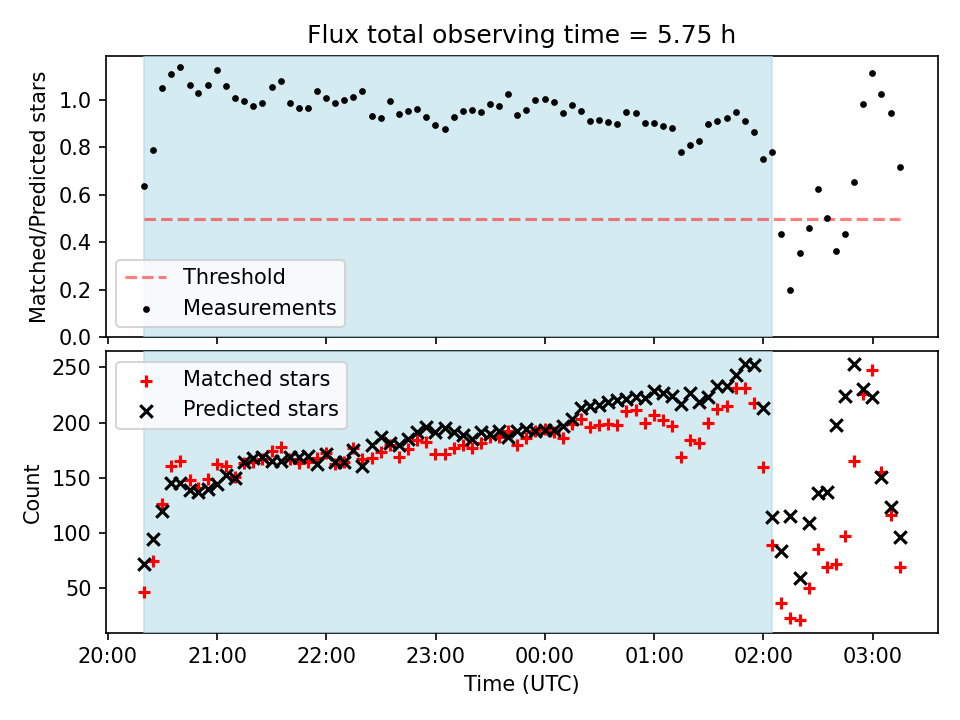 Flux total observing time = 5.75 h

Matched/Predicted stars

1.0
0.8
0.6
0.4
0.2
0.0

Threshold
Measurements

Count

250
200
150
100
50

Matched stars
Predicted stars

20:00 21:00 22:00 23:00 00:00 01:00 02:00 03:00

Time (UTC)